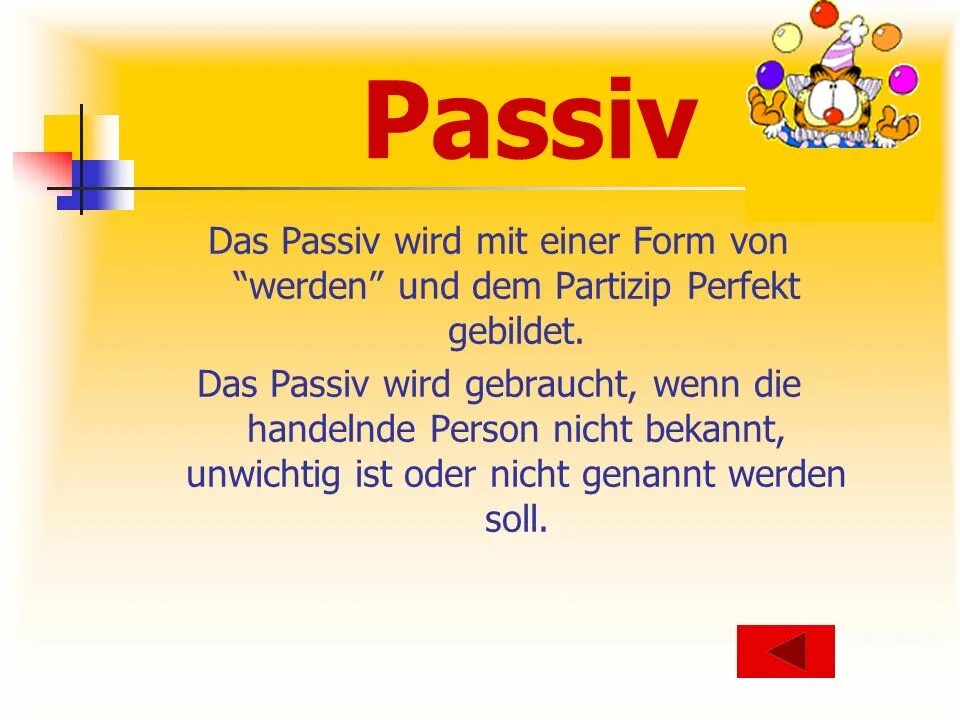 Passiv

Das Passiv wird mit einer Form von “werden” und dem Partizip Perfekt gebildet.

Das Passiv wird gebraucht, wenn die handelnde Person nicht bekannt, unwichtig ist oder nicht genannt werden soll.